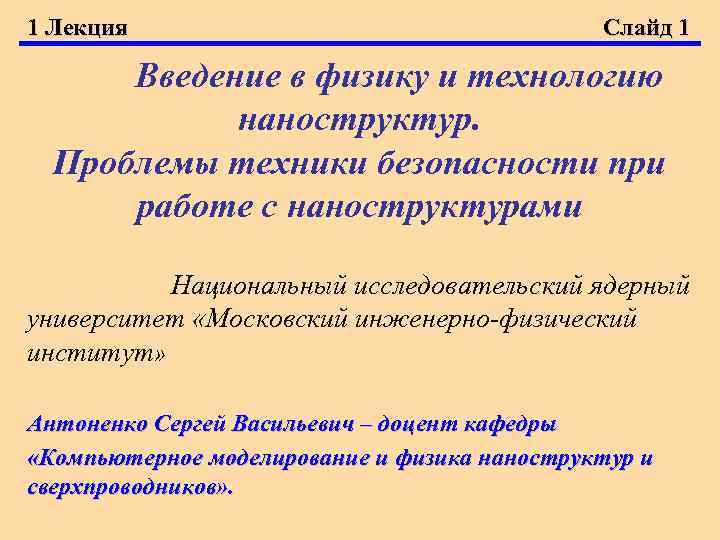 1 Лекция

Слайд 1

Введение в физику и технологию наноструктур.
Проблемы техники безопасности при работе с наноструктурами

Национальный исследовательский ядерный университет «Московский инженерно-физический институт»

Антоненко Сергей Васильевич – доцент кафедры
«Компьютерное моделирование и физика наноструктур и сверхпроводников».